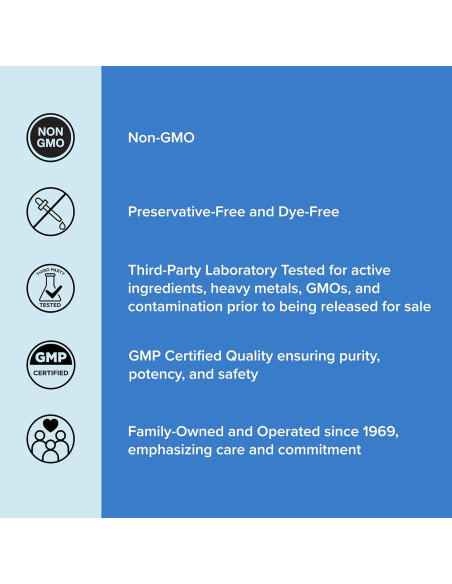 NON GMO

Non-GMO

Preservative-Free and Dye-Free

THIRD PARTY TESTED

Third-Party Laboratory Tested for active ingredients, heavy metals, GMOs, and contamination prior to being released for sale

GMP CERTIFIED

GMP Certified Quality ensuring purity, potency, and safety

Family-Owned and Operated since 1969, emphasizing care and commitment